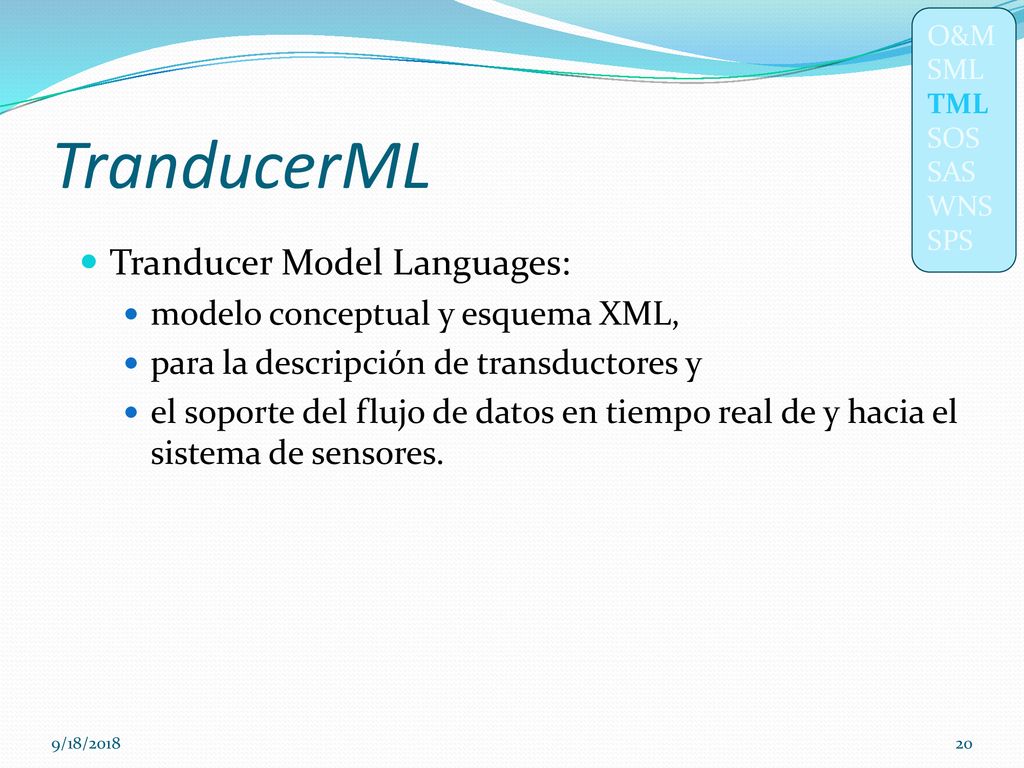 O&M
SML
TML
SOS
SAS
WNS
SPS

TranducerML

Tranducer Model Languages:

modelo conceptual y esquema XML,

para la descripción de transductores y

el soporte del flujo de datos en tiempo real de y hacia el sistema de sensores.

9/18/2018

20